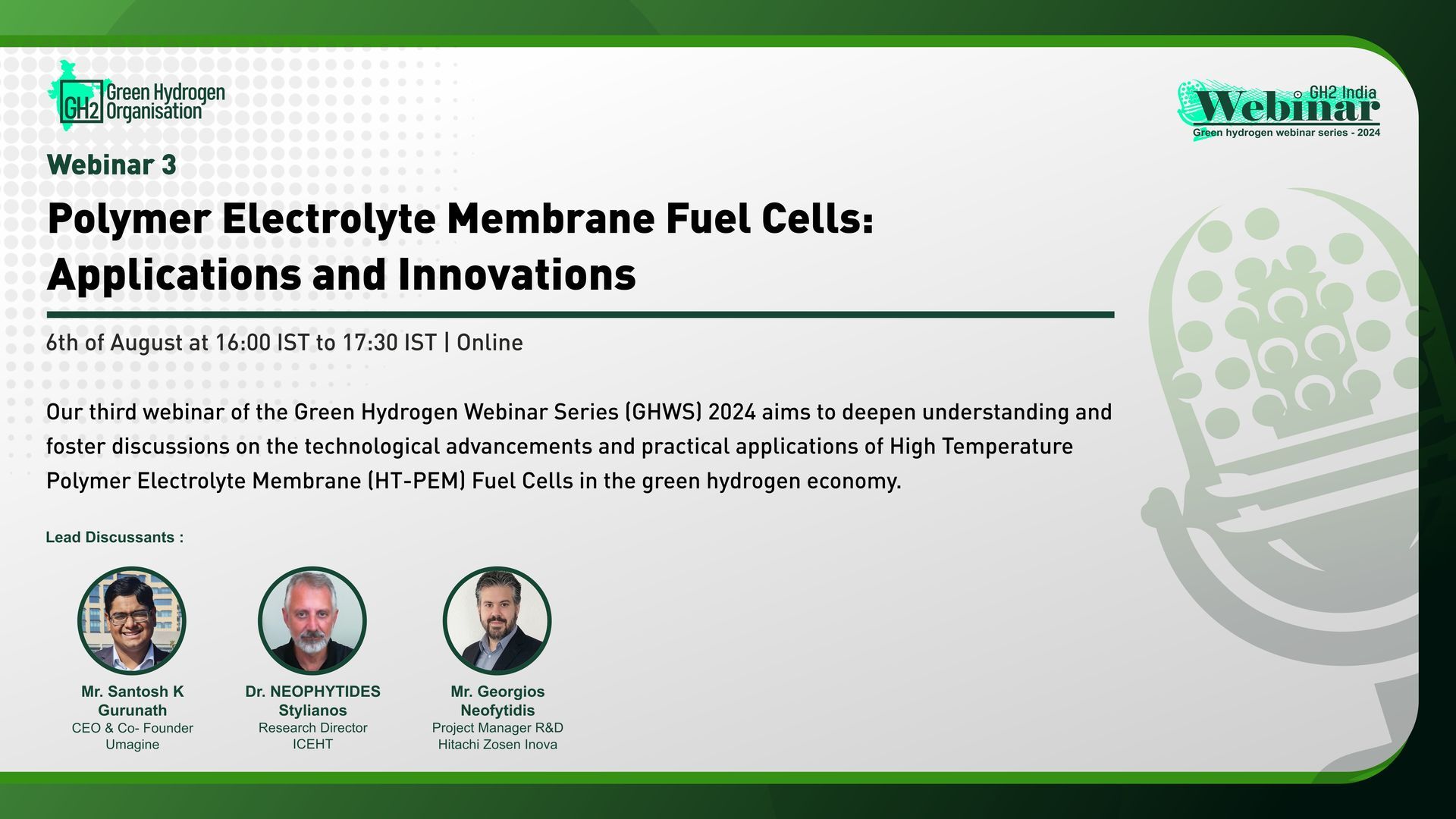 GH2 Green Hydrogen Organisation

GH2 India Webinar
Green hydrogen webinar series - 2024

Webinar 3

Polymer Electrolyte Membrane Fuel Cells: Applications and Innovations

6th of August at 16:00 IST to 17:30 IST | Online

Our third webinar of the Green Hydrogen Webinar Series (GHWS) 2024 aims to deepen understanding and foster discussions on the technological advancements and practical applications of High Temperature Polymer Electrolyte Membrane (HT-PEM) Fuel Cells in the green hydrogen economy.

Lead Discussants :

Mr. Santosh K Gurunath
CEO & Co- Founder
Umagine

Dr. NEOPHYTIDES Stylianos
Research Director
ICEHT

Mr. Georgios Neofytidis
Project Manager R&D
Hitachi Zosen Inova